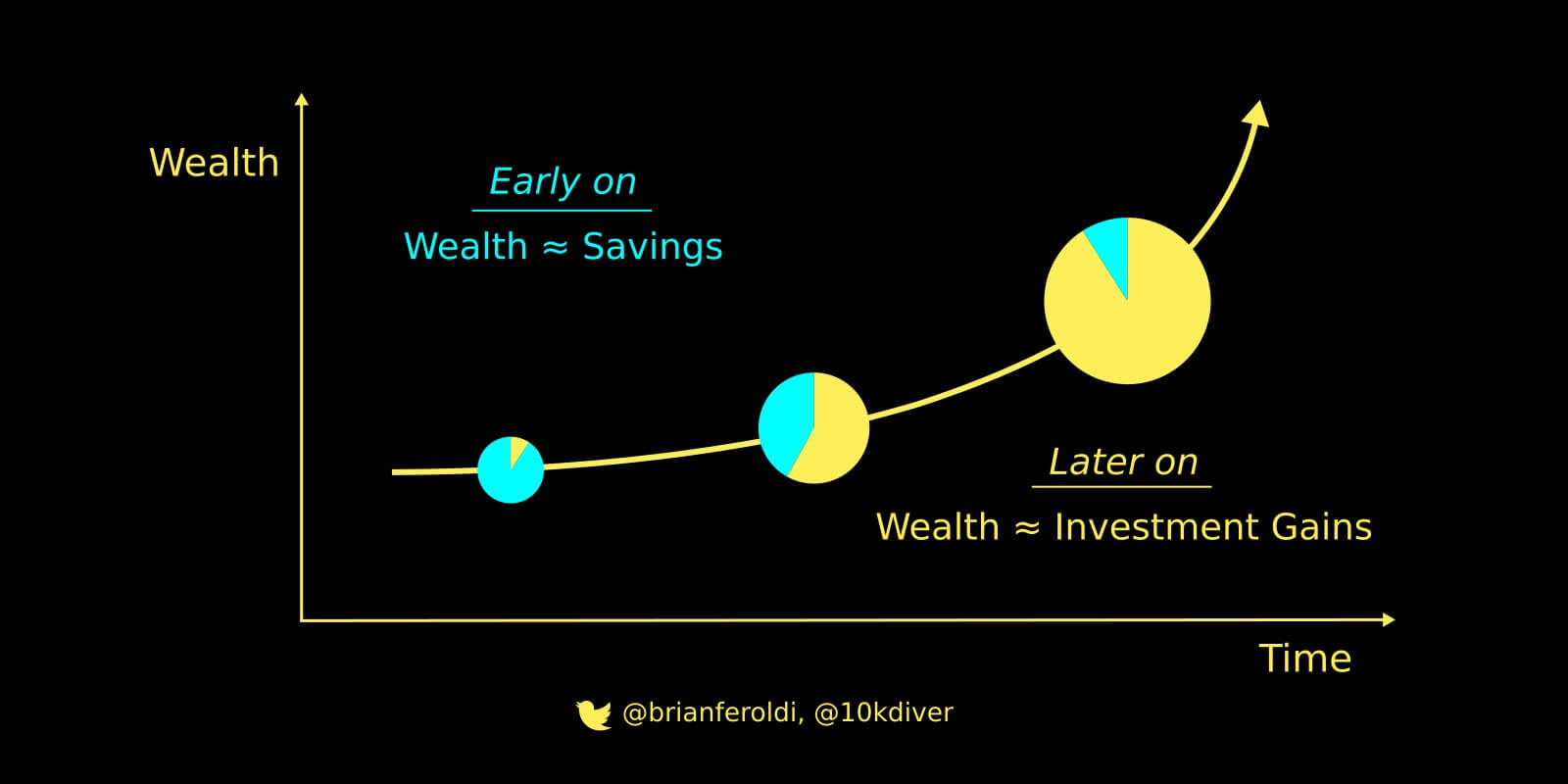 Wealth

Early on

Wealth ≈ Savings

Later on

Wealth ≈ Investment Gains

Time

@brianferoldi, @10kdiver